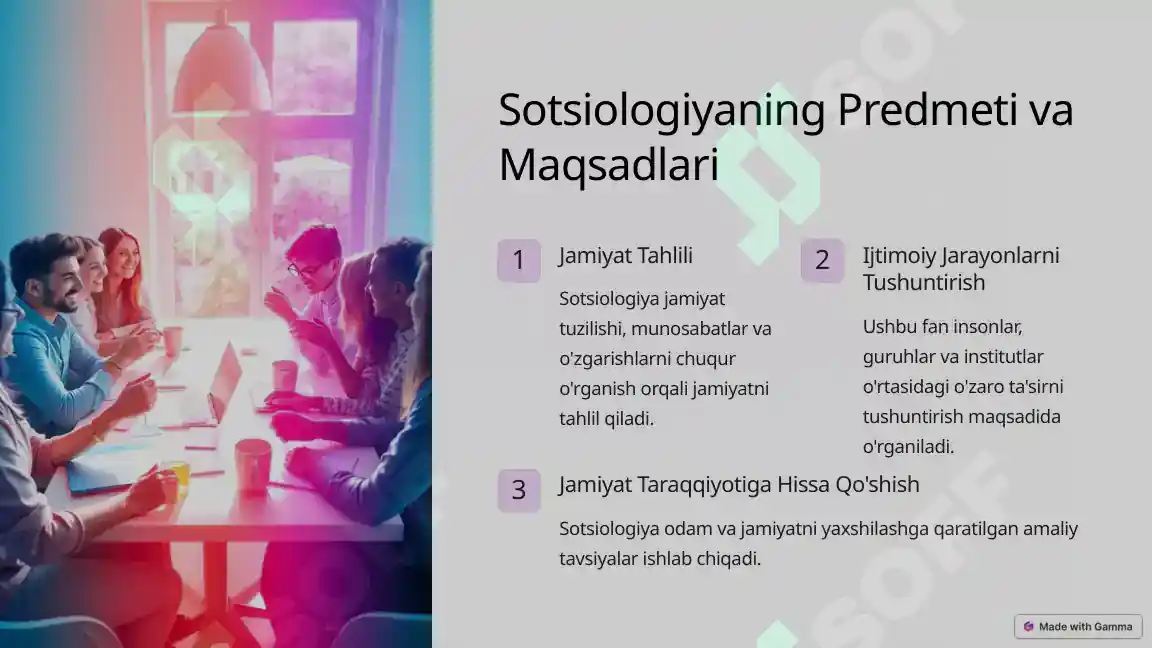 Sotsiologiyaning Predmeti va Maqsadlari

1

Jamiyat Tahlili

Sotsiologiya jamiyat tuzilishi, munosabatlar va o'zgarishlarni chuqur o'rganish orqali jamiyatni tahlil qiladi.

2

Ijtimoiy Jarayonlarni Tushuntirish

Ushbu fan insonlar, guruhlar va institutlar o'rtasidagi o'zaro ta'sirni tushuntirish maqsadida o'rganiladi.

3

Jamiyat Taraqqiyotiga Hissa Qo'shish

Sotsiologiya odam va jamiyatni yaxshilashga qaratilgan amaliy tavsiyalar ishlab chiqadi.

SOFF

Made with Gamma